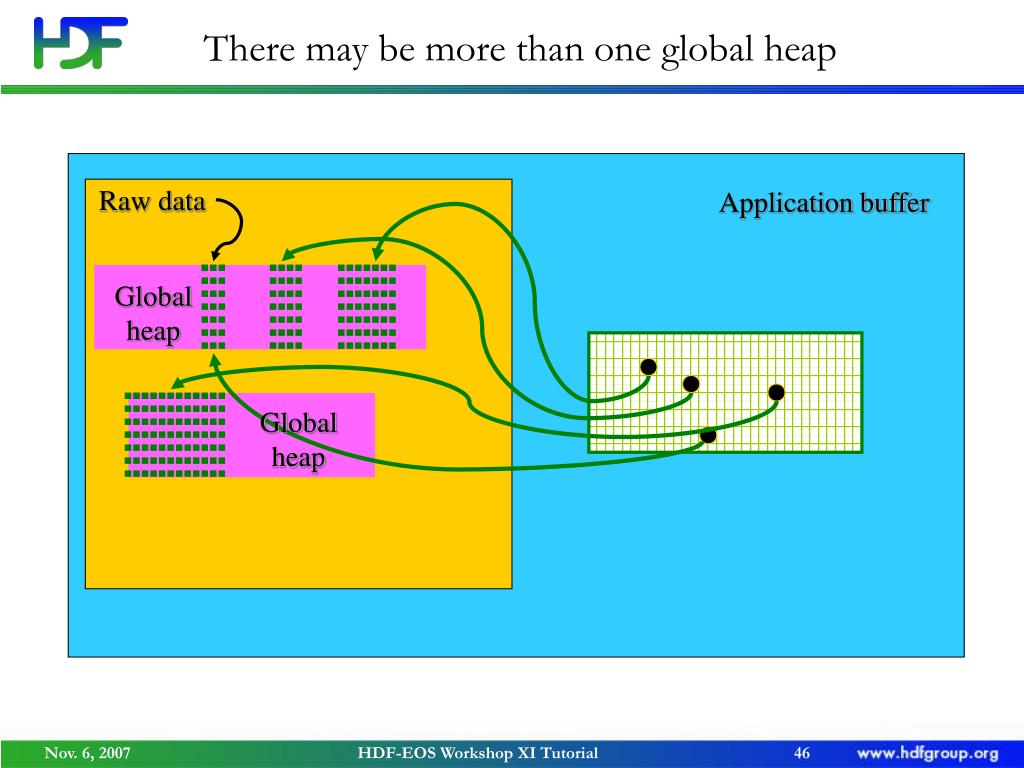 HDF

There may be more than one global heap

Raw data

Application buffer

Global heap

Global heap

Nov. 6, 2007

HDF-EOS Workshop XI Tutorial

46

www.hdfgroup.org